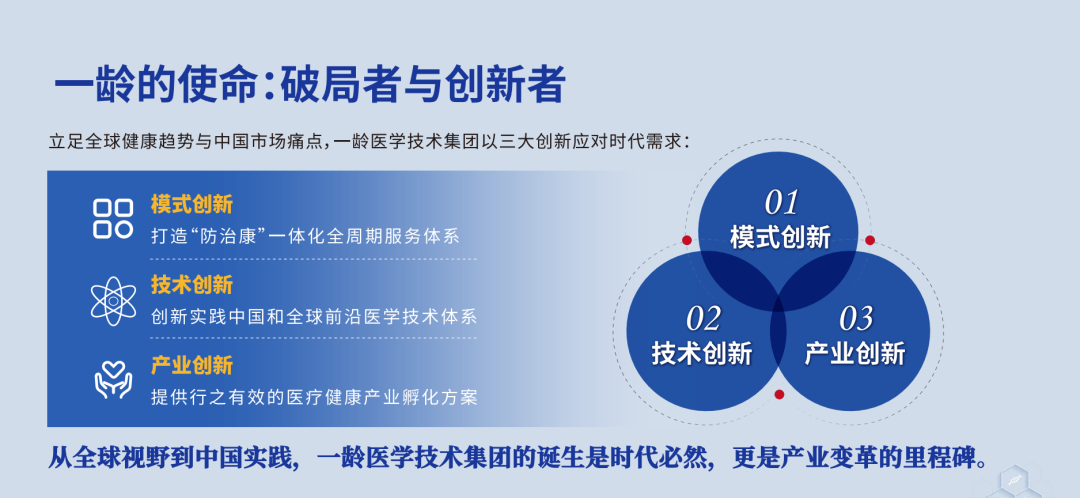 一龄的使命:破局者与创新者

立足全球健康趋势与中国市场痛点,一龄医学技术集团以三大创新应对时代需求:

模式创新
打造“防治康”一体化全周期服务体系

技术创新
创新实践中国和全球前沿医学技术体系

产业创新
提供行之有效的医疗健康产业孵化方案

01
模式创新

02
技术创新

03
产业创新

从全球视野到中国实践,一龄医学技术集团的诞生是时代必然,更是产业变革的里程碑。